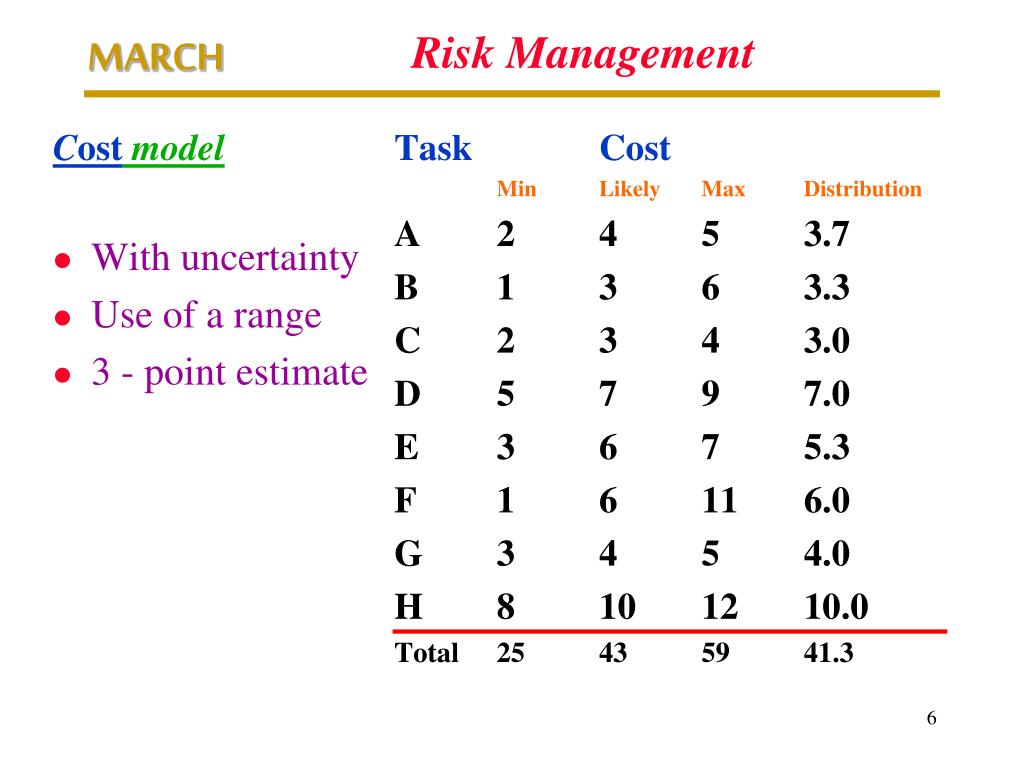 MARCH

Risk Management

Cost model

- With uncertainty
- Use of a range
- 3 - point estimate

| Task | Cost | | | |
|---|---|---|---|---|
| | Min | Likely | Max | Distribution |
| A | 2 | 4 | 5 | 3.7 |
| B | 1 | 3 | 6 | 3.3 |
| C | 2 | 3 | 4 | 3.0 |
| D | 5 | 7 | 9 | 7.0 |
| E | 3 | 6 | 7 | 5.3 |
| F | 1 | 6 | 11 | 6.0 |
| G | 3 | 4 | 5 | 4.0 |
| H | 8 | 10 | 12 | 10.0 |
| Total | 25 | 43 | 59 | 41.3 |

6